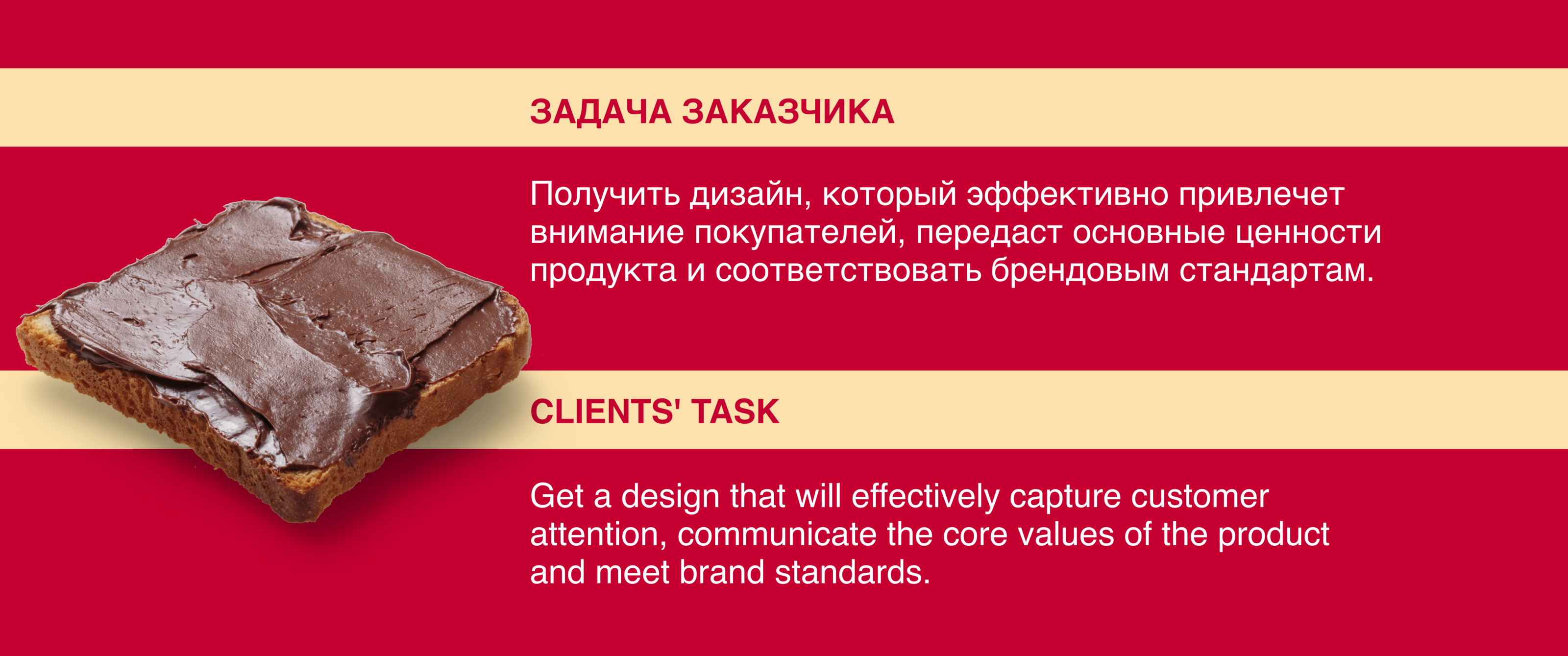 ЗАДАЧА ЗАКАЗЧИКА

Получить дизайн, который эффективно привлечет внимание покупателей, передаст основные ценности продукта и соответствовать брендовым стандартам.

CLIENTS' TASK

Get a design that will effectively capture customer attention, communicate the core values of the product and meet brand standards.